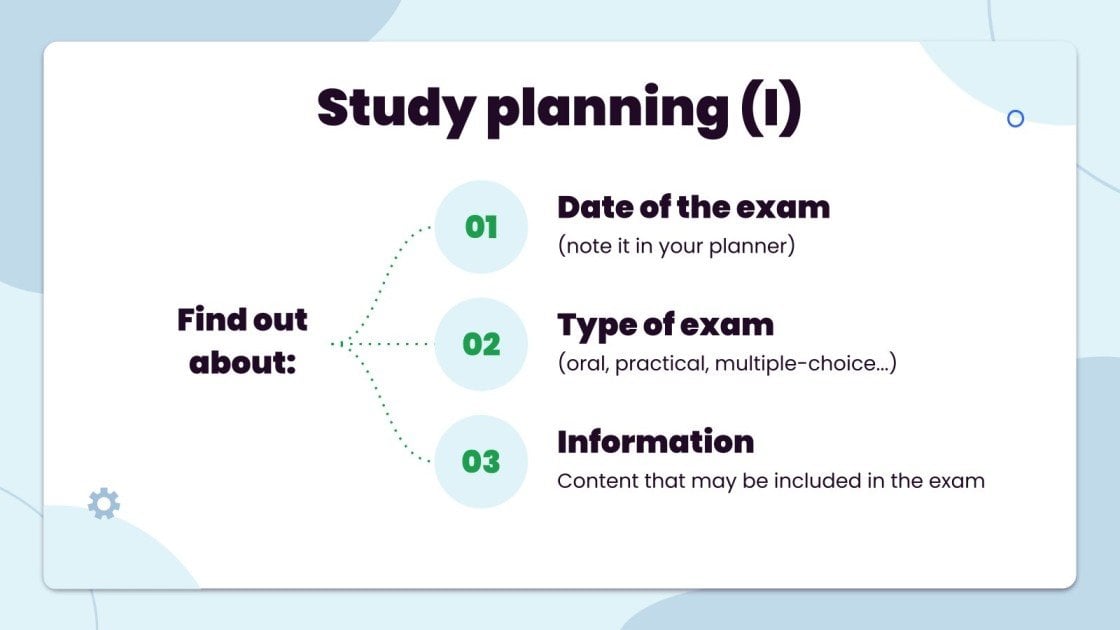 Study planning (I)

Find out about:

01
Date of the exam
(note it in your planner)

02
Type of exam
(oral, practical, multiple-choice...)

03
Information
Content that may be included in the exam